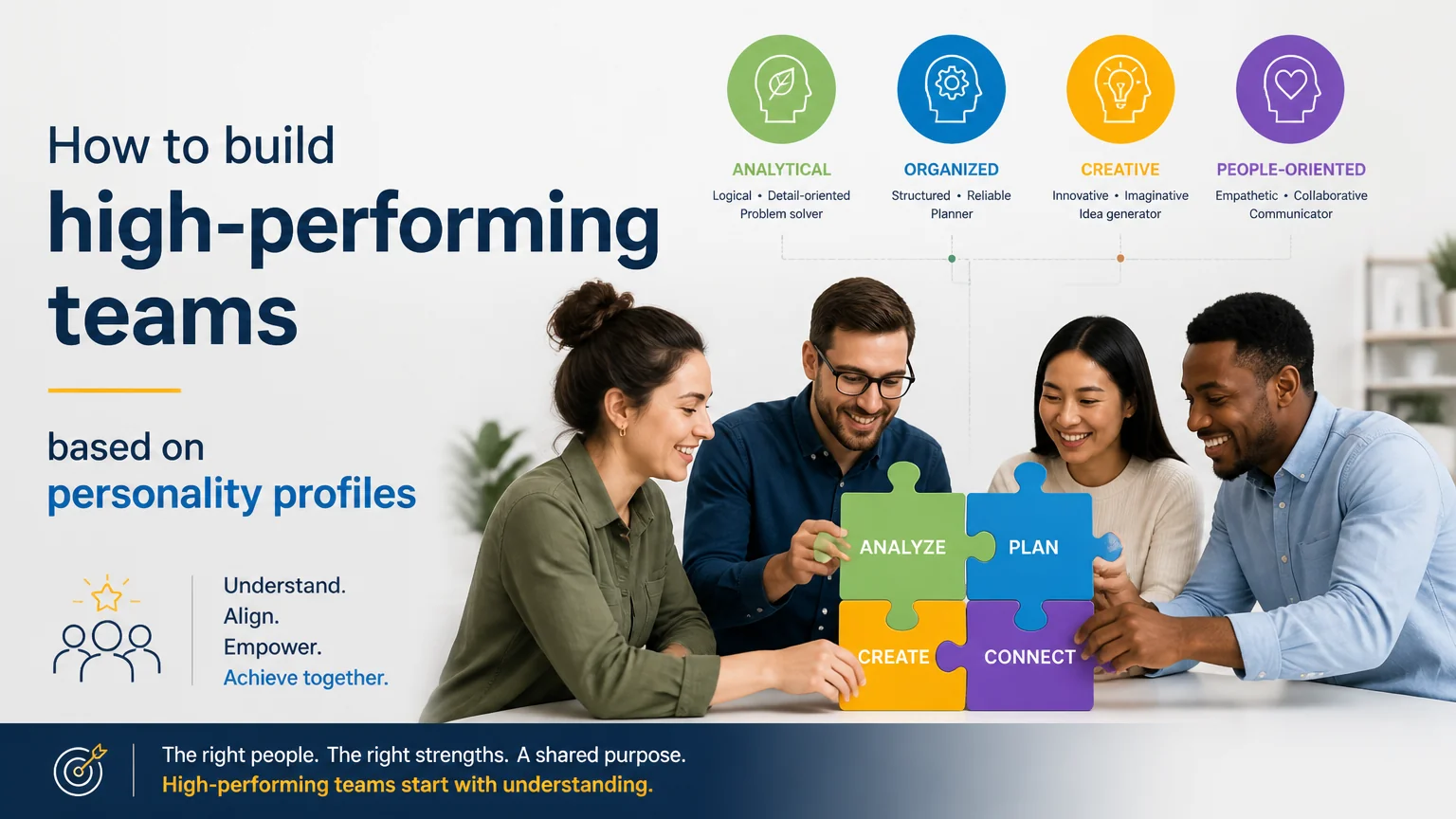 How to build
high-performing teams

based on
personality profiles

Understand.
Align.
Empower.
Achieve together.

ANALYTICAL
Logical • Detail-oriented
Problem solver

ORGANIZED
Structured • Reliable
Planner

CREATIVE
Innovative • Imaginative
Idea generator

PEOPLE-ORIENTED
Empathetic • Collaborative
Communicator

ANALYZE
PLAN
CREATE
CONNECT

The right people. The right strengths. A shared purpose.
High-performing teams start with understanding.